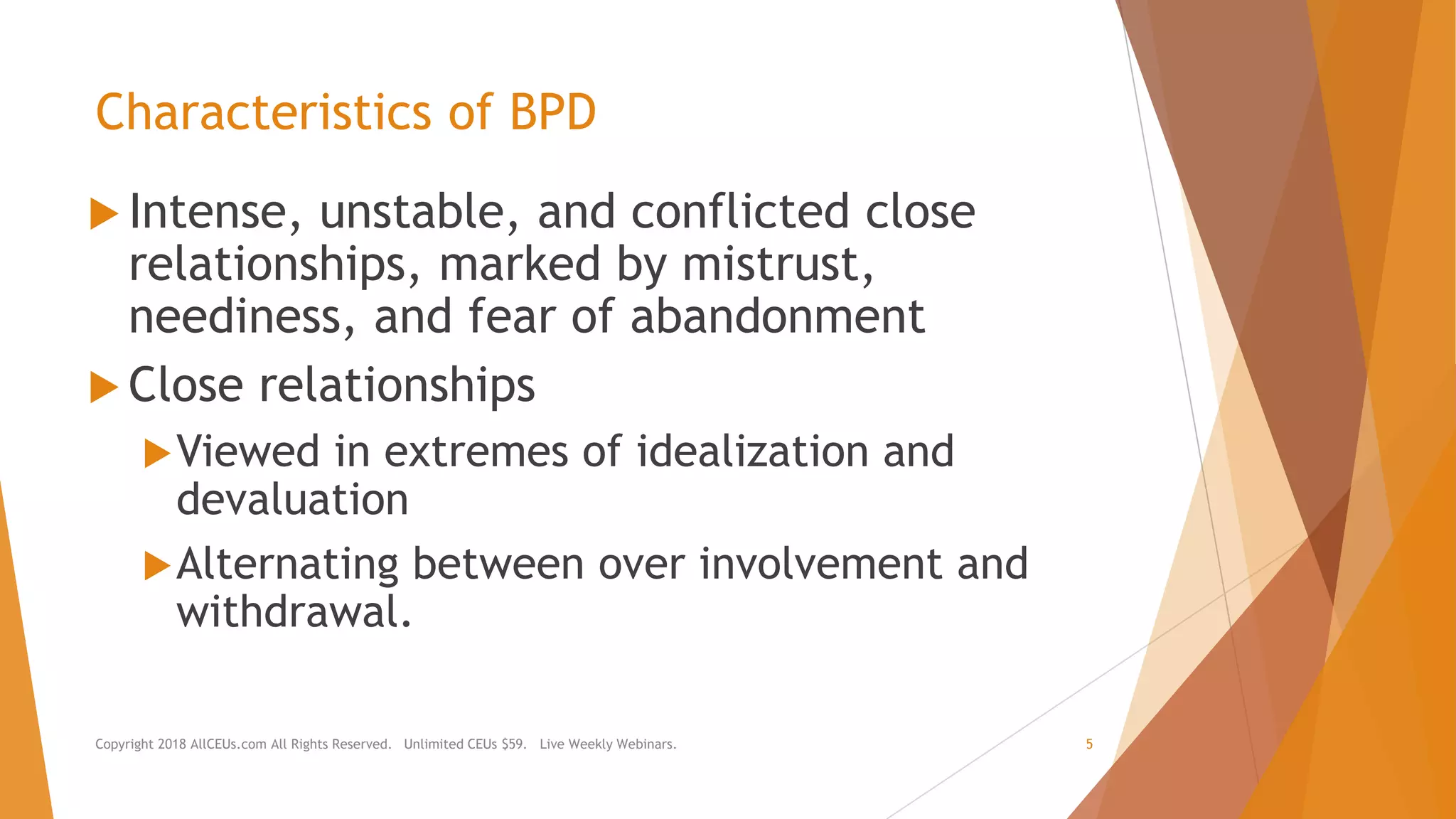 Characteristics of BPD

Intense, unstable, and conflicted close relationships, marked by mistrust, neediness, and fear of abandonment

Close relationships

Viewed in extremes of idealization and devaluation

Alternating between over involvement and withdrawal.

Copyright 2018 AllCEUs.com All Rights Reserved. Unlimited CEUs $59. Live Weekly Webinars.

5